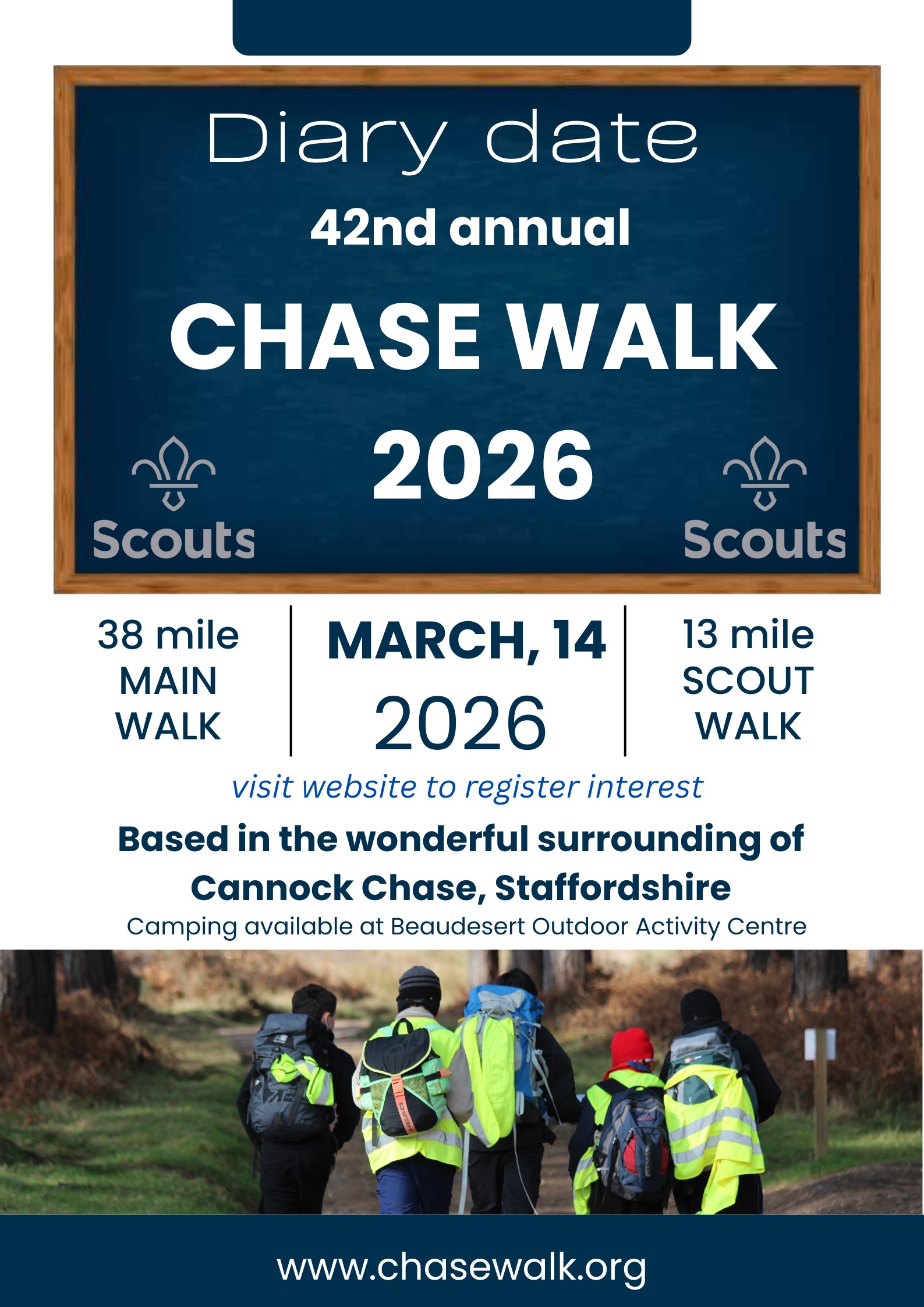 Diary date

42nd annual

CHASE WALK

2026

Scouts

Scouts

38 mile MAIN WALK

MARCH, 14 2026

13 mile SCOUT WALK

visit website to register interest

Based in the wonderful surrounding of Cannock Chase, Staffordshire

Camping available at Beaudesert Outdoor Activity Centre

www.chasewalk.org